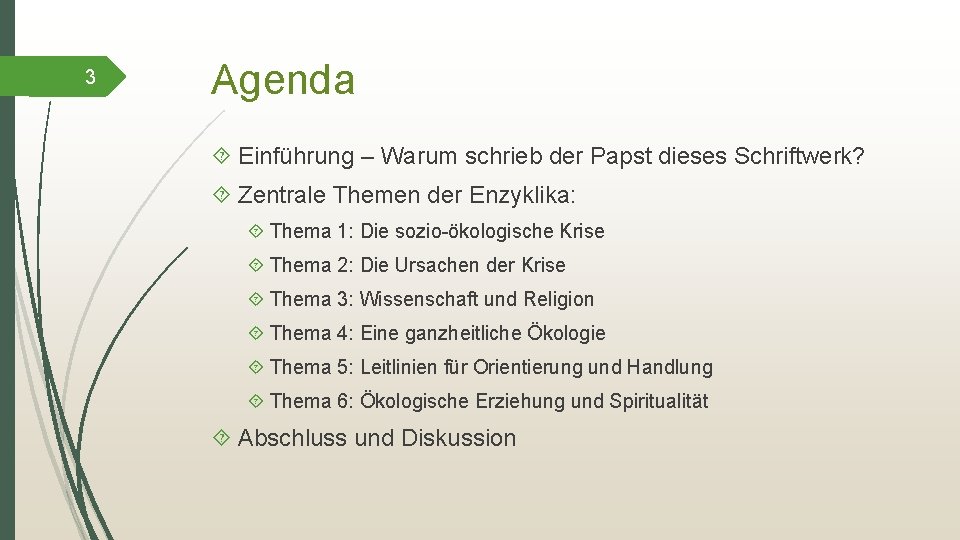 3

Agenda

Einführung – Warum schrieb der Papst dieses Schriftwerk?

Zentrale Themen der Enzyklika:

Thema 1: Die sozio-ökologische Krise

Thema 2: Die Ursachen der Krise

Thema 3: Wissenschaft und Religion

Thema 4: Eine ganzheitliche Ökologie

Thema 5: Leitlinien für Orientierung und Handlung

Thema 6: Ökologische Erziehung und Spiritualität

Abschluss und Diskussion